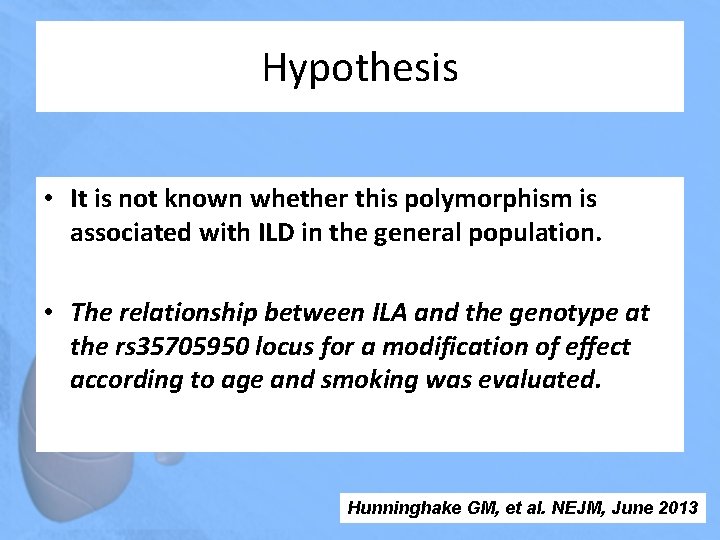 Hypothesis

• It is not known whether this polymorphism is associated with ILD in the general population.

• The relationship between ILA and the genotype at the rs35705950 locus for a modification of effect according to age and smoking was evaluated.

Hunninghake GM, et al. NEJM, June 2013